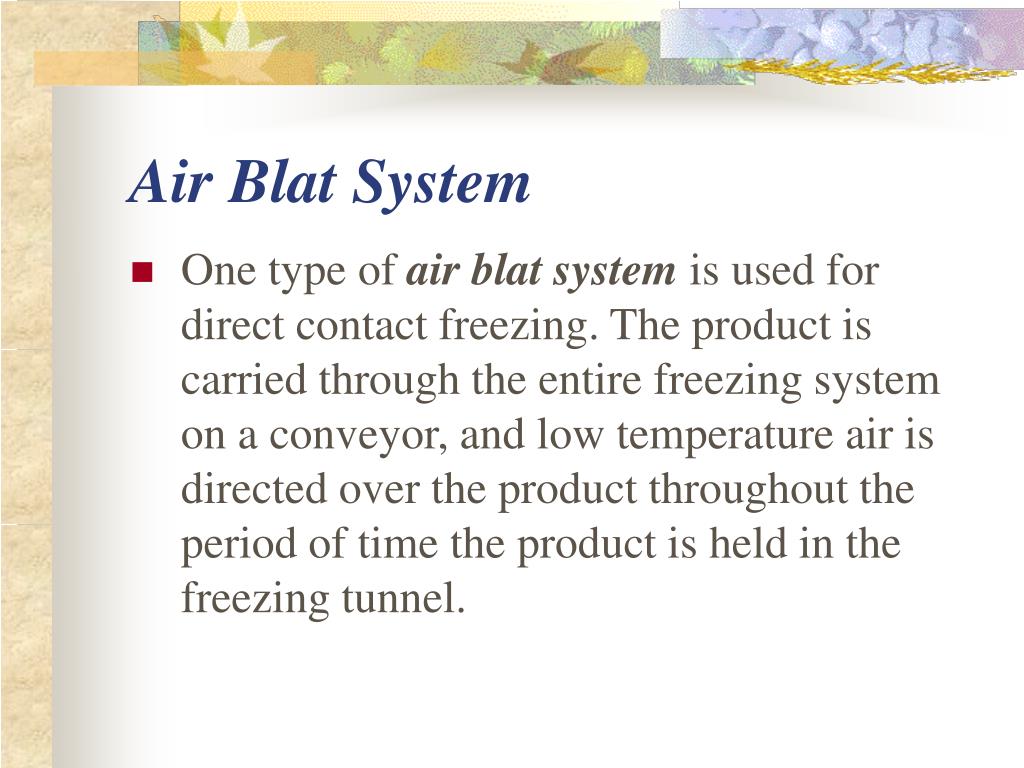 Air Blat System

One type of air blat system is used for direct contact freezing. The product is carried through the entire freezing system on a conveyor, and low temperature air is directed over the product throughout the period of time the product is held in the freezing tunnel.